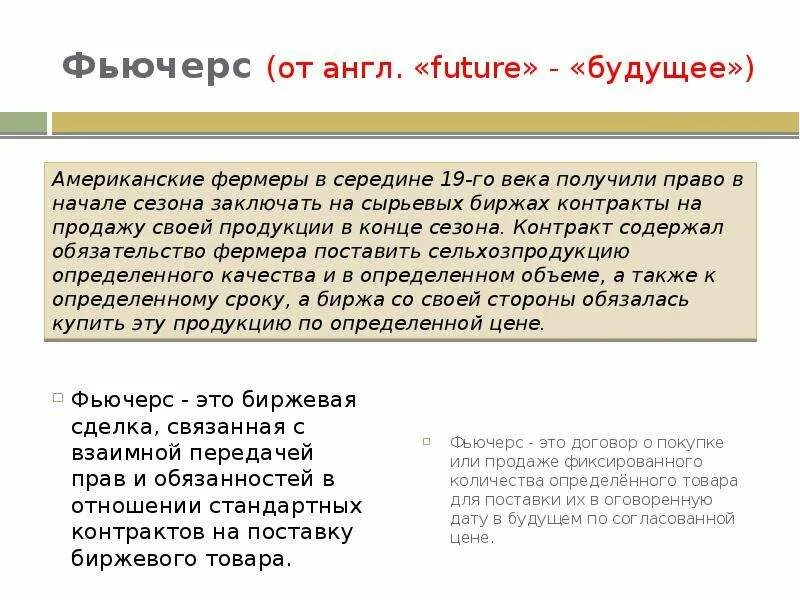 Фьючерс (от англ. «future» - «будущее»)

Американские фермеры в середине 19-го века получили право в начале сезона заключать на сырьевых биржах контракты на продажу своей продукции в конце сезона. Контракт содержал обязательство фермера поставить сельхозпродукцию определенного качества и в определенном объеме, а также к определенному сроку, а биржа со своей стороны обязалась купить эту продукцию по определенной цене.

Фьючерс - это биржевая сделка, связанная с взаимной передачей прав и обязанностей в отношении стандартных контрактов на поставку биржевого товара.

Фьючерс - это договор о покупке или продаже фиксированного количества определённого товара для поставки их в оговоренную дату в будущем по согласованной цене.